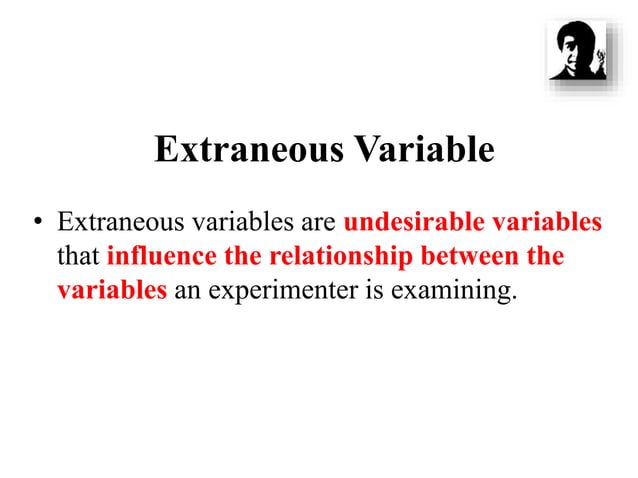 Extraneous Variable

• Extraneous variables are undesirable variables that influence the relationship between the variables an experimenter is examining.